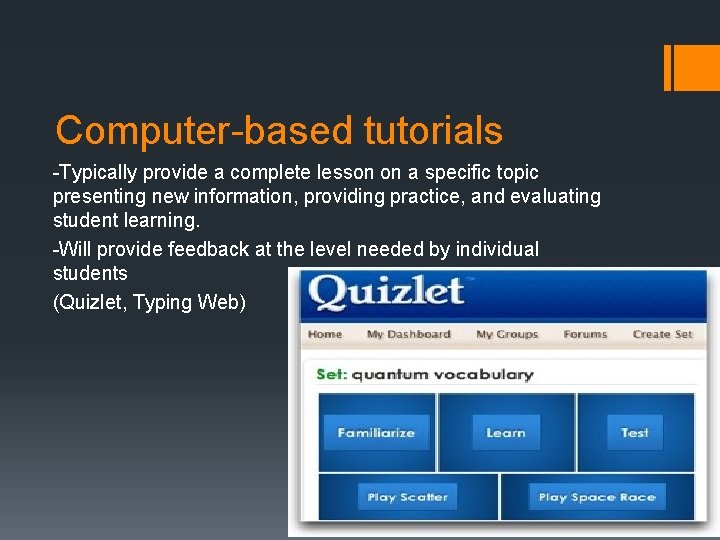 Computer-based tutorials

-Typically provide a complete lesson on a specific topic presenting new information, providing practice, and evaluating student learning.

-Will provide feedback at the level needed by individual students

(Quizlet, Typing Web)

Quizlet™

Home My Dashboard My Groups Forums Create Set

Set: quantum vocabulary

Familiarize Learn Test

Play Scatter Play Space Race